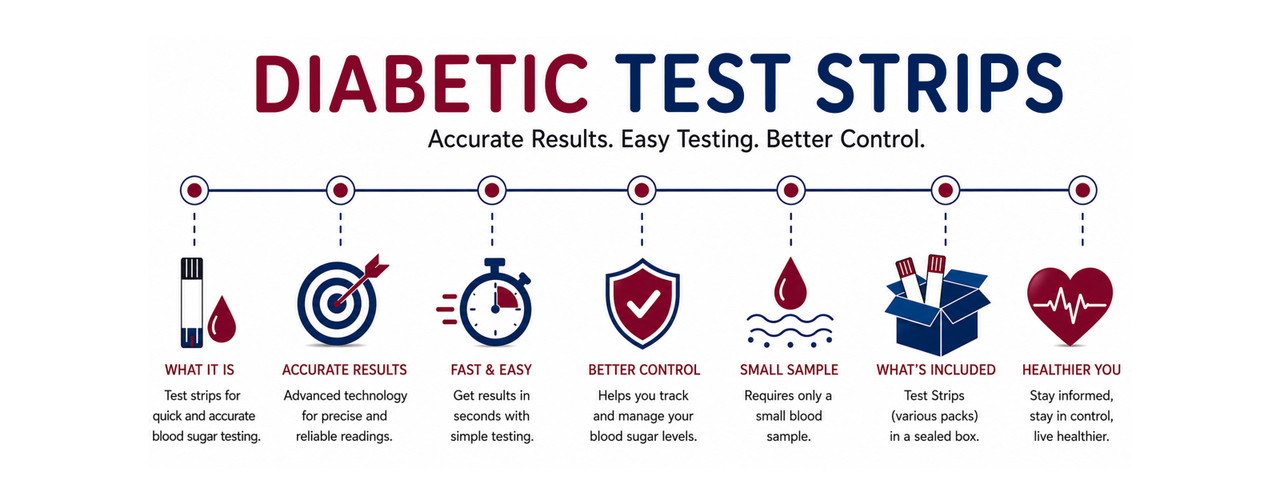 DIABETIC TEST STRIPS

Accurate Results. Easy Testing. Better Control.

WHAT IT IS
Test strips for quick and accurate blood sugar testing.

ACCURATE RESULTS
Advanced technology for precise and reliable readings.

FAST & EASY
Get results in seconds with simple testing.

BETTER CONTROL
Helps you track and manage your blood sugar levels.

SMALL SAMPLE
Requires only a small blood sample.

WHAT'S INCLUDED
Test Strips (various packs) in a sealed box.

HEALTHIER YOU
Stay informed, stay in control, live healthier.